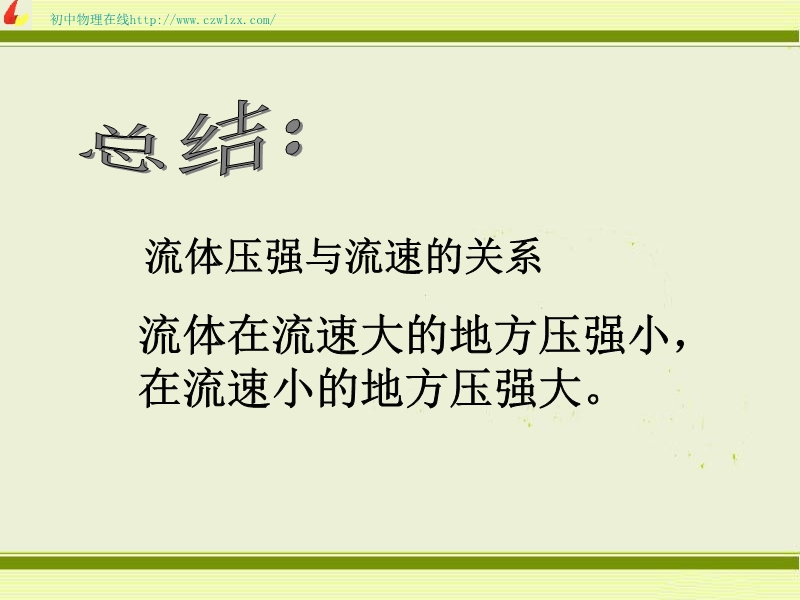 初中物理在线http://www.czwlzx.com/

总结：

流体压强与流速的关系

流体在流速大的地方压强小，在流速小的地方压强大。